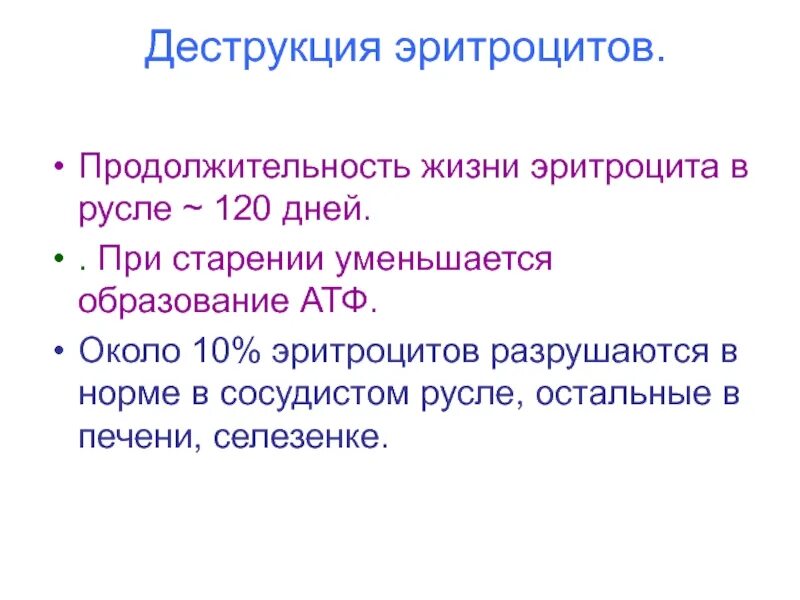 Деструкция эритроцитов.

• Продолжительность жизни эритроцита в русле ~ 120 дней.

• . При старении уменьшается образование АТФ.

• Около 10% эритроцитов разрушаются в норме в сосудистом русле, остальные в печени, селезенке.